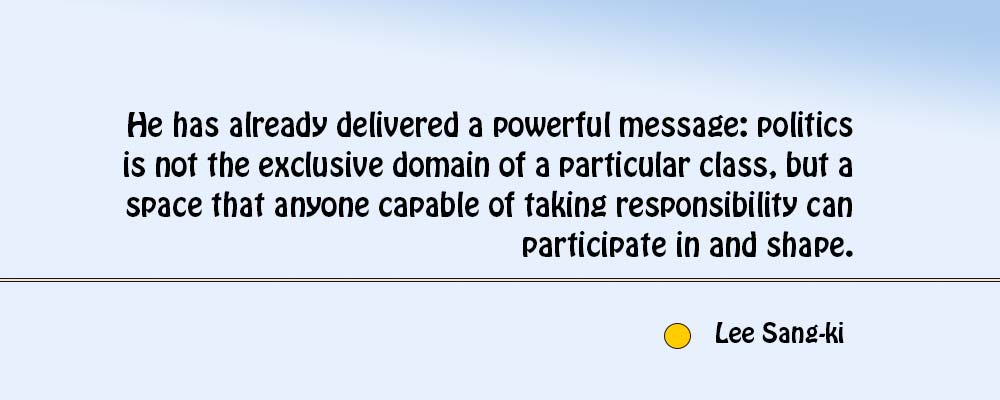 He has already delivered a powerful message: politics is not the exclusive domain of a particular class, but a space that anyone capable of taking responsibility can participate in and shape.

Lee Sang-ki